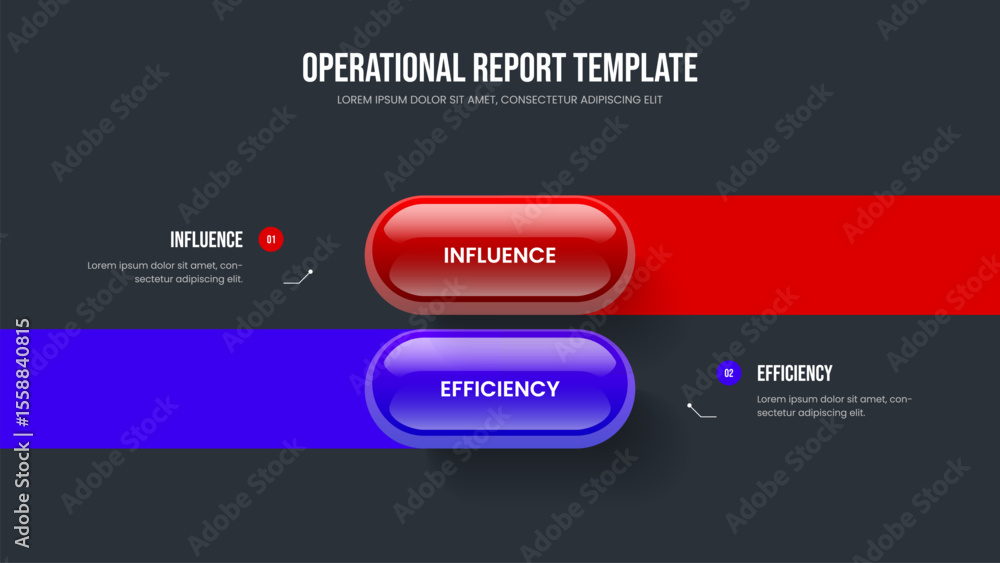 OPERATIONAL REPORT TEMPLATE
LOREM IPSUM DOLOR SIT AMET, CONSECTETUR ADIPISCING ELIT

INFLUENCE 01
Lorem ipsum dolor sit amet, consectetur adipiscing elit.

INFLUENCE

EFFICIENCY

02 EFFICIENCY
Lorem ipsum dolor sit amet, consectetur adipiscing elit.

Adobe Stock | #1558840815